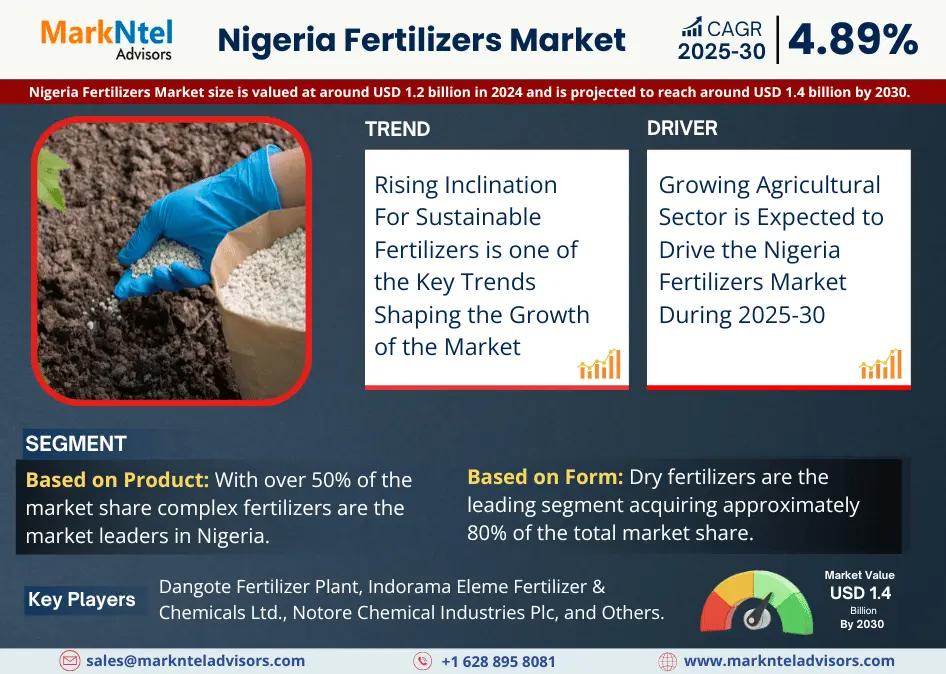 MarkNtel Advisors

Nigeria Fertilizers Market

CAGR 2025-30 4.89%

Nigeria Fertilizers Market size is valued at around USD 1.2 billion in 2024 and is projected to reach around USD 1.4 billion by 2030.

TREND

Rising Inclination For Sustainable Fertilizers is one of the Key Trends Shaping the Growth of the Market

DRIVER

Growing Agricultural Sector is Expected to Drive the Nigeria Fertilizers Market During 2025-30

SEGMENT

Based on Product: With over 50% of the market share complex fertilizers are the market leaders in Nigeria.

Based on Form: Dry fertilizers are the leading segment acquiring approximately 80% of the total market share.

Key Players

Dangote Fertilizer Plant, Indorama Eleme Fertilizer & Chemicals Ltd., Notore Chemical Industries Plc, and Others.

Market Value USD 1.4 Billion By 2030

sales@marknteladvisors.com

+1 628 895 8081

www.marknteladvisors.com